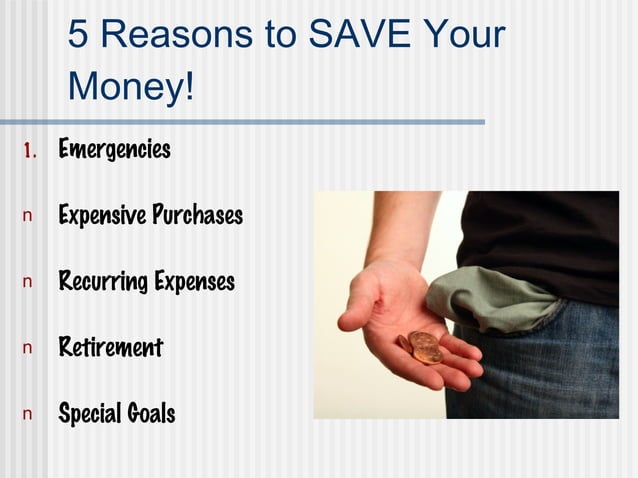 5 Reasons to SAVE Your Money!

1. Emergencies

n Expensive Purchases

n Recurring Expenses

n Retirement

n Special Goals